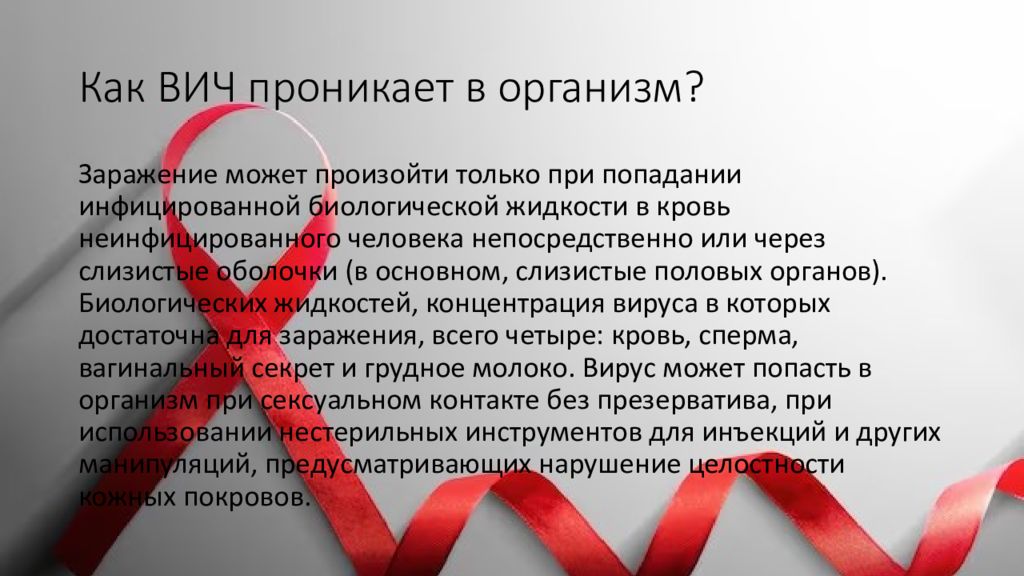 Как ВИЧ проникает в организм?

Заражение может произойти только при попадании инфицированной биологической жидкости в кровь неинфицированного человека непосредственно или через слизистые оболочки (в основном, слизистые половых органов). Биологических жидкостей, концентрация вируса в которых достаточна для заражения, всего четыре: кровь, сперма, вагинальный секрет и грудное молоко. Вирус может попасть в организм при сексуальном контакте без презерватива, при использовании нестерильных инструментов для инъекций и других манипуляций, предусматривающих нарушение целостности кожных покровов.